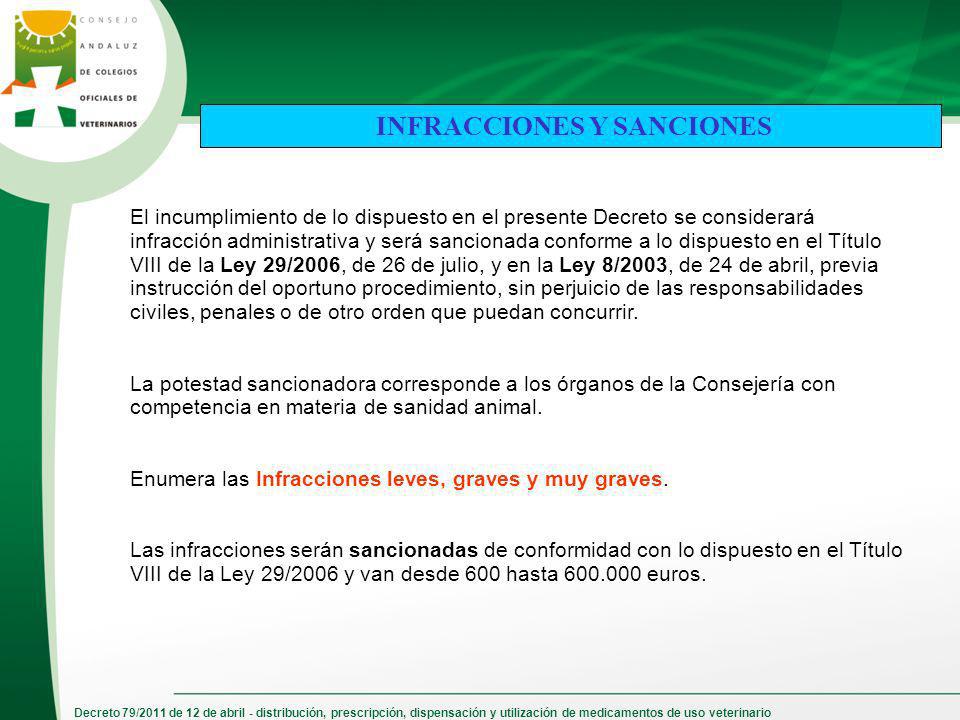 CONSEJO ANDALUZ DE COLEGIOS OFICIALES DE VETERINARIOS

INFRACCIONES Y SANCIONES

El incumplimiento de lo dispuesto en el presente Decreto se considerará infracción administrativa y será sancionada conforme a lo dispuesto en el Título VIII de la Ley 29/2006, de 26 de julio, y en la Ley 8/2003, de 24 de abril, previa instrucción del oportuno procedimiento, sin perjuicio de las responsabilidades civiles, penales o de otro orden que puedan concurrir.

La potestad sancionadora corresponde a los órganos de la Consejería con competencia en materia de sanidad animal.

Enumera las Infracciones leves, graves y muy graves.

Las infracciones serán sancionadas de conformidad con lo dispuesto en el Título VIII de la Ley 29/2006 y van desde 600 hasta 600.000 euros.

Decreto 79/2011 de 12 de abril - distribución, prescripción, dispensación y utilización de medicamentos de uso veterinario